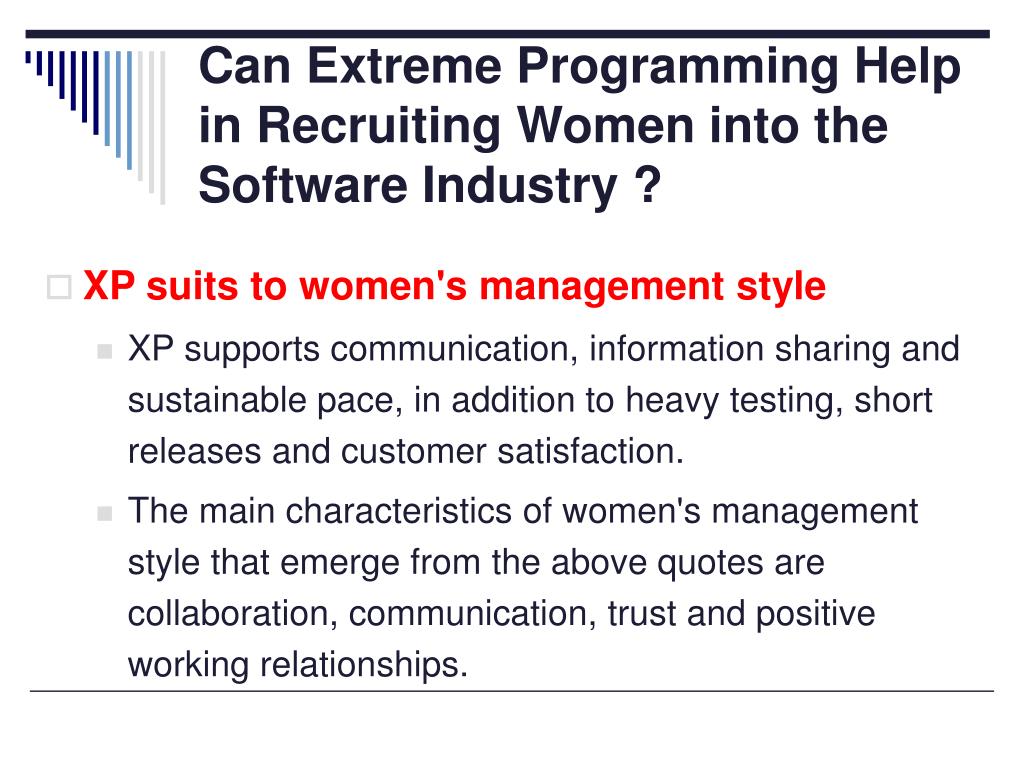 Can Extreme Programming Help in Recruiting Women into the Software Industry ?

XP suits to women's management style

XP supports communication, information sharing and sustainable pace, in addition to heavy testing, short releases and customer satisfaction.

The main characteristics of women's management style that emerge from the above quotes are collaboration, communication, trust and positive working relationships.